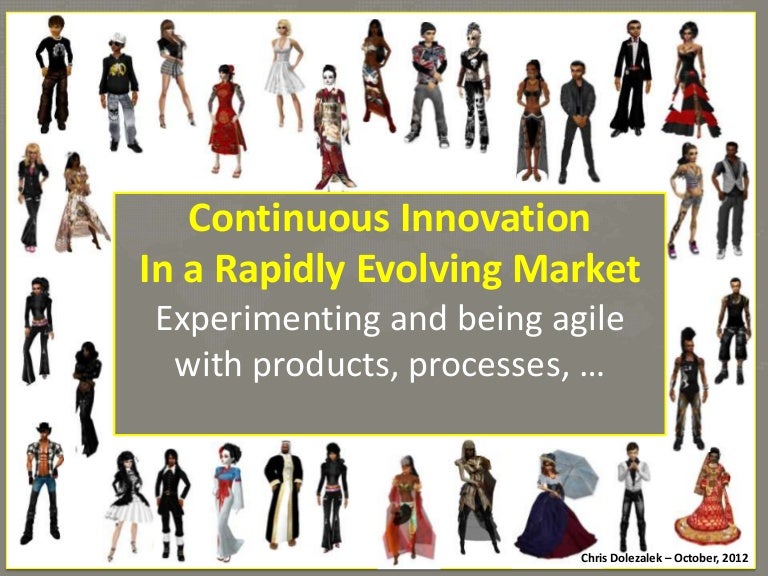 Continuous Innovation
In a Rapidly Evolving Market
Experimenting and being agile with products, processes, …

Chris Dolezalek – October, 2012